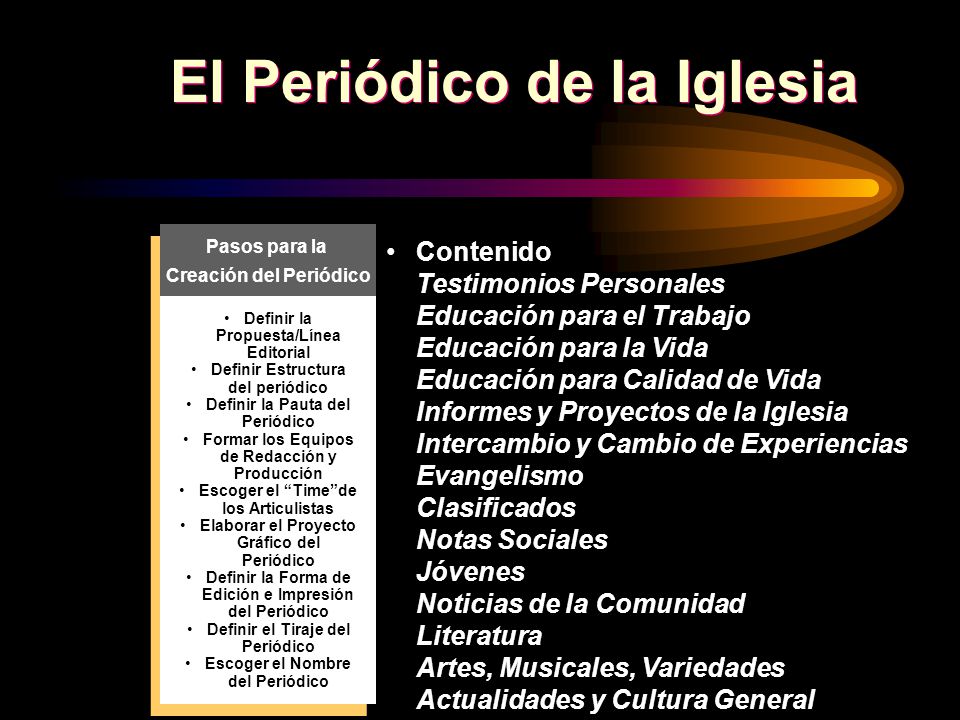 El Periódico de la Iglesia

Pasos para la Creación del Periódico

• Definir la Propuesta/Línea Editorial
• Definir Estructura del periódico
• Definir la Pauta del Periódico
• Formar los Equipos de Redacción y Producción
• Escoger el “Time”de los Articulistas
• Elaborar el Proyecto Gráfico del Periódico
• Definir la Forma de Edición e Impresión del Periódico
• Definir el Tiraje del Periódico
• Escoger el Nombre del Periódico

• Contenido
Testimonios Personales
Educación para el Trabajo
Educación para la Vida
Educación para Calidad de Vida
Informes y Proyectos de la Iglesia
Intercambio y Cambio de Experiencias
Evangelismo
Clasificados
Notas Sociales
Jóvenes
Noticias de la Comunidad
Literatura
Artes, Musicales, Variedades
Actualidades y Cultura General